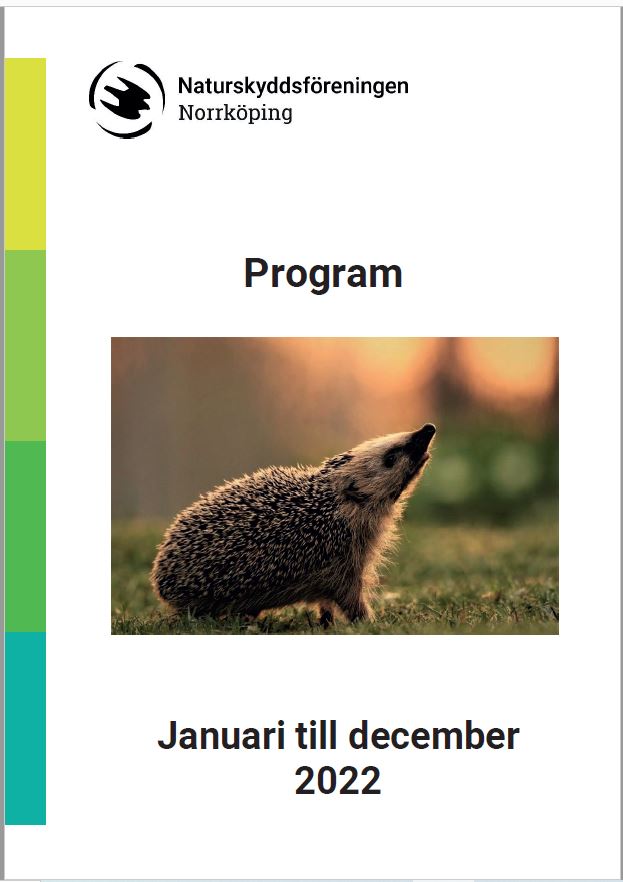 Naturskyddsföreningen
Norrköping

Program

Januari till december
2022